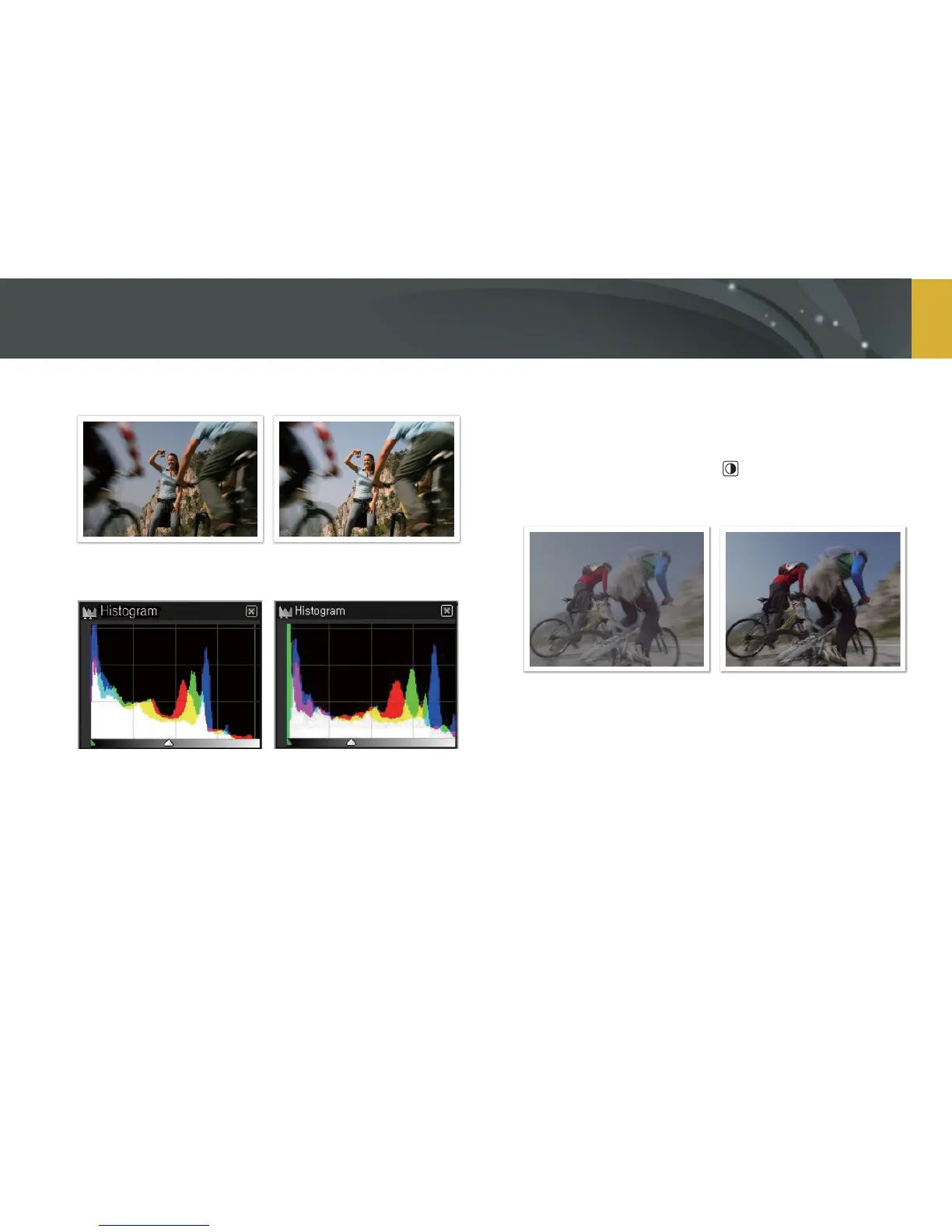 Histogram

Histogram